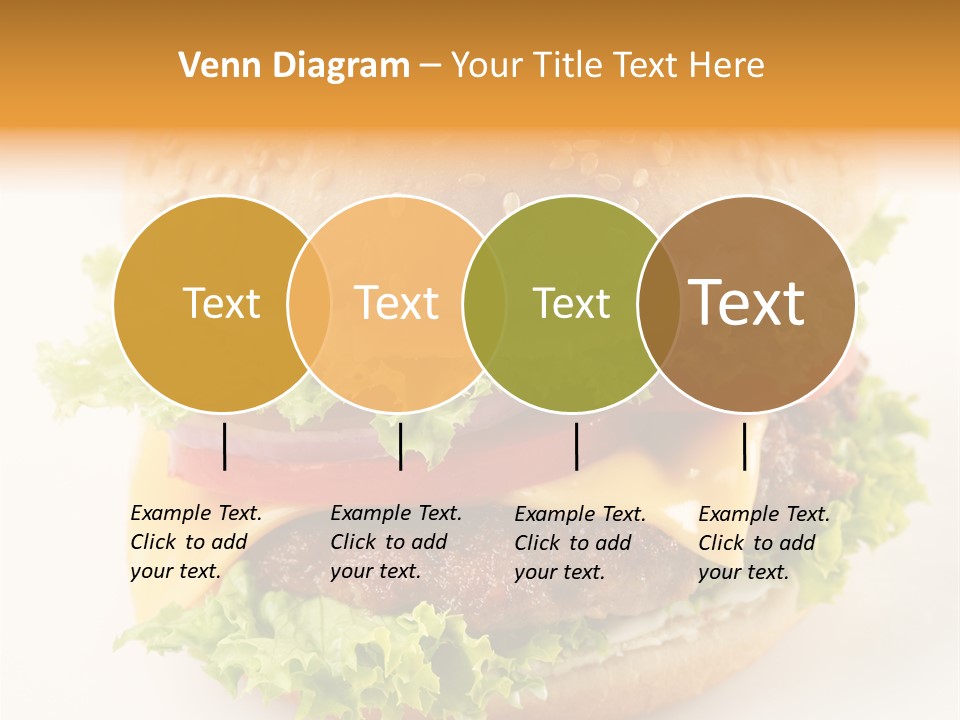 Venn Diagram – Your Title Text Here

Text

Text

Text

Text

Example Text. Click to add your text.

Example Text. Click to add your text.

Example Text. Click to add your text.

Example Text. Click to add your text.